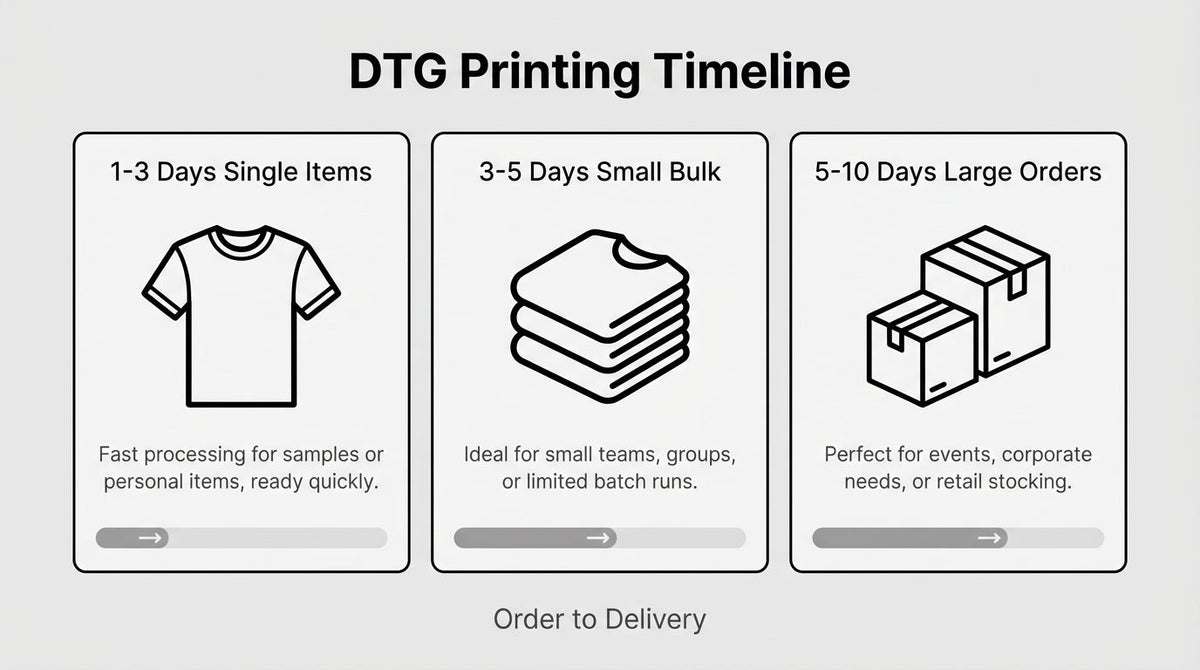 DTG Printing Timeline

1-3 Days Single Items

Fast processing for samples or personal items, ready quickly.

3-5 Days Small Bulk

Ideal for small teams, groups, or limited batch runs.

5-10 Days Large Orders

Perfect for events, corporate needs, or retail stocking.

Order to Delivery